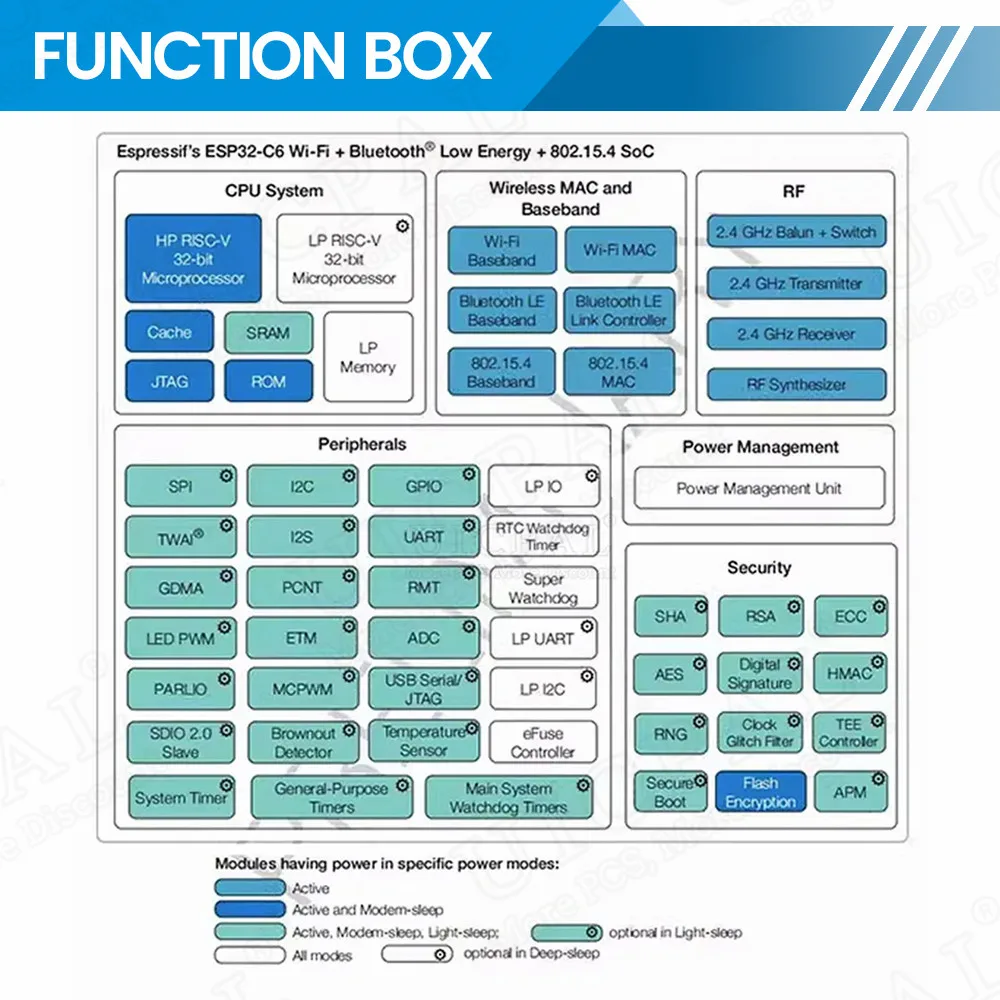 FUNCTION BOX

Espressif's ESP32-C6 Wi-Fi + Bluetooth® Low Energy + 802.15.4 SoC

CPU System

HP RISC-V 32-bit Microprocessor

LP RISC-V 32-bit Microprocessor

Cache

SRAM

LP Memory

JTAG

ROM

Wireless MAC and Baseband

Wi-Fi Baseband

Wi-Fi MAC

Bluetooth LE Baseband

Bluetooth LE Link Controller

802.15.4 Baseband

802.15.4 MAC

RF

2.4 GHz Balun + Switch

2.4 GHz Transmitter

2.4 GHz Receiver

RF Synthesizer

Peripherals

SPI

I2C

GPIO

LP IO

TWAI®

I2S

UART

RTC Watchdog Timer

GDMA

PCNT

RMT

Super Watchdog

LED PWM

ETM

ADC

LP UART

PARLIO

MCPWM

USB Serial/ JTAG

LP I2C

SDIO 2.0 Slave

Brownout Detector

Temperature Sensor

eFuse Controller

System Timer

General-Purpose Timers

Main System Watchdog Timers

Power Management

Power Management Unit

Security

SHA

RSA

ECC

AES

Digital Signature

HMAC

RNG

Clock Glitch Filter

TEE Controller

Secure Boot

Flash Encryption

APM

Modules having power in specific power modes:

Active

Active and Modem-sleep

Active, Modem-sleep, Light-sleep;

optional in Light-sleep

All modes

optional in Deep-sleep